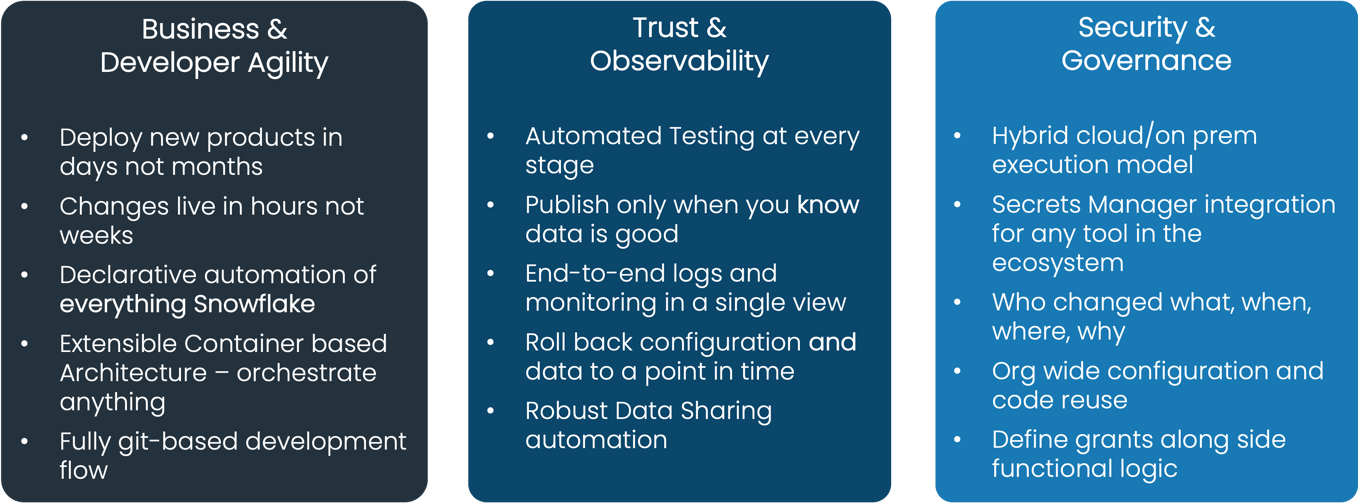 Business & Developer Agility

• Deploy new products in days not months
• Changes live in hours not weeks
• Declarative automation of everything Snowflake
• Extensible Container based Architecture – orchestrate anything
• Fully git-based development flow

Trust & Observability

• Automated Testing at every stage
• Publish only when you know data is good
• End-to-end logs and monitoring in a single view
• Roll back configuration and data to a point in time
• Robust Data Sharing automation

Security & Governance

• Hybrid cloud/on prem execution model
• Secrets Manager integration for any tool in the ecosystem
• Who changed what, when, where, why
• Org wide configuration and code reuse
• Define grants along side functional logic